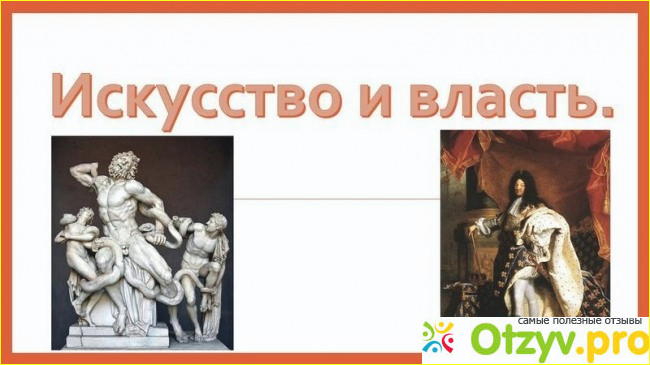 Искусство и власть.

самые полезные отзывы
Otzyv.pro